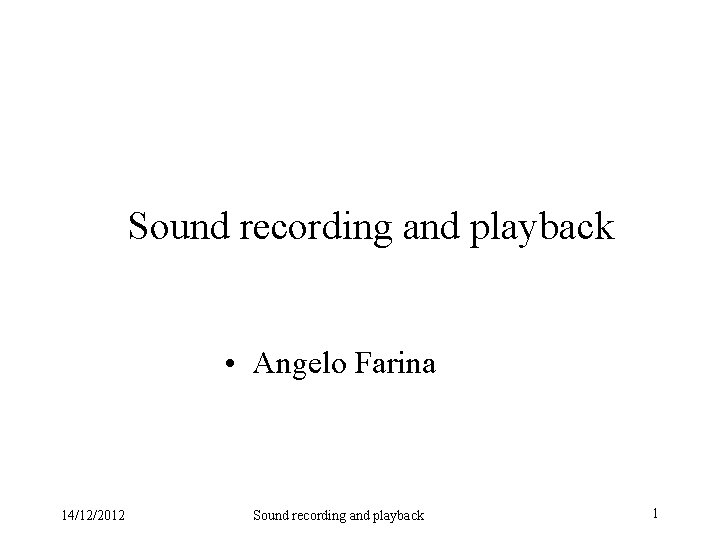 Sound recording and playback

• Angelo Farina

14/12/2012 Sound recording and playback 1